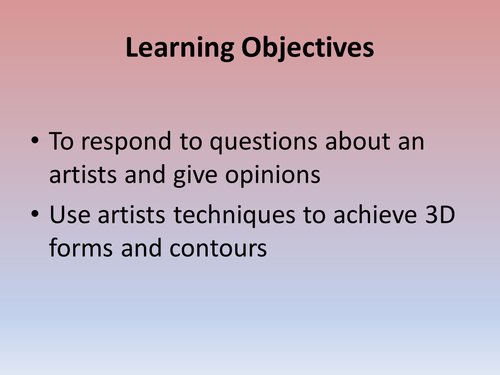 Learning Objectives

• To respond to questions about an artists and give opinions
• Use artists techniques to achieve 3D forms and contours